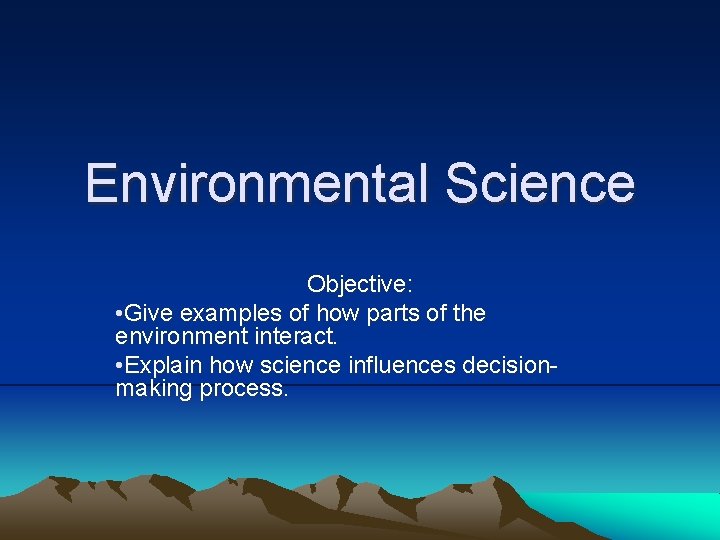 Environmental Science

Objective:

•Give examples of how parts of the environment interact.

•Explain how science influences decision-making process.